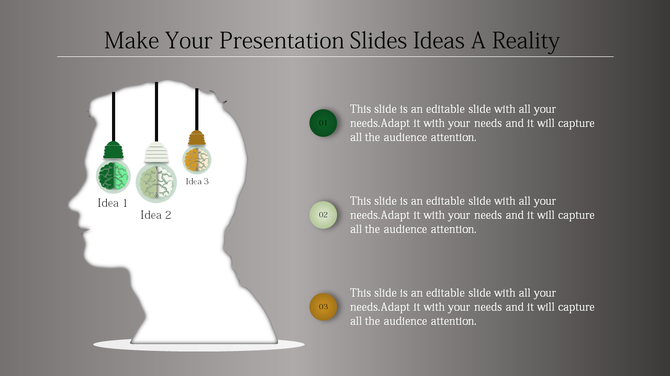 Make Your Presentation Slides Ideas A Reality

Idea 1

Idea 2

Idea 3

01

This slide is an editable slide with all your needs.Adapt it with your needs and it will capture all the audience attention.

02

This slide is an editable slide with all your needs.Adapt it with your needs and it will capture all the audience attention.

03

This slide is an editable slide with all your needs.Adapt it with your needs and it will capture all the audience attention.